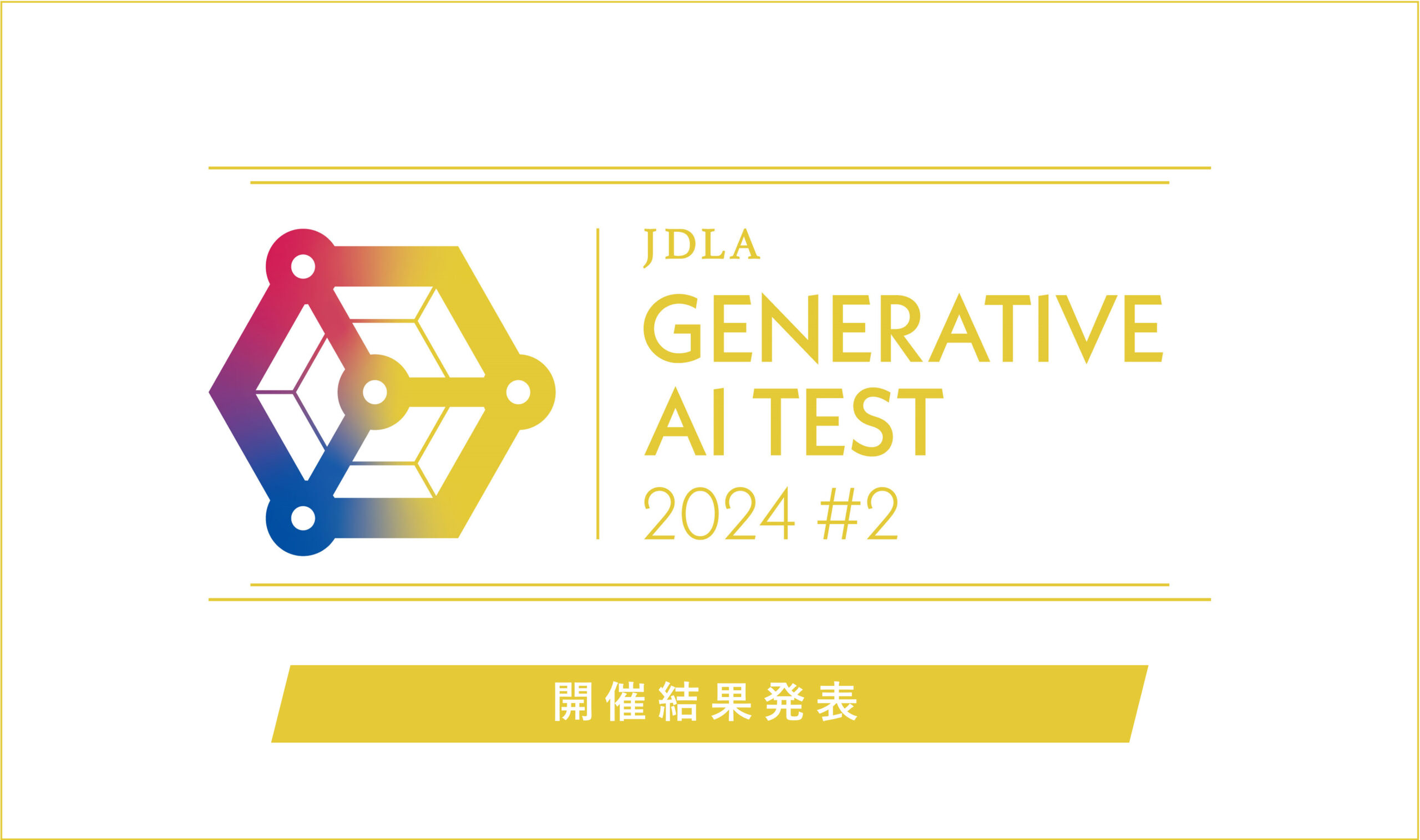 JDLA
GENERATIVE AI TEST
2024 #2

開催結果発表